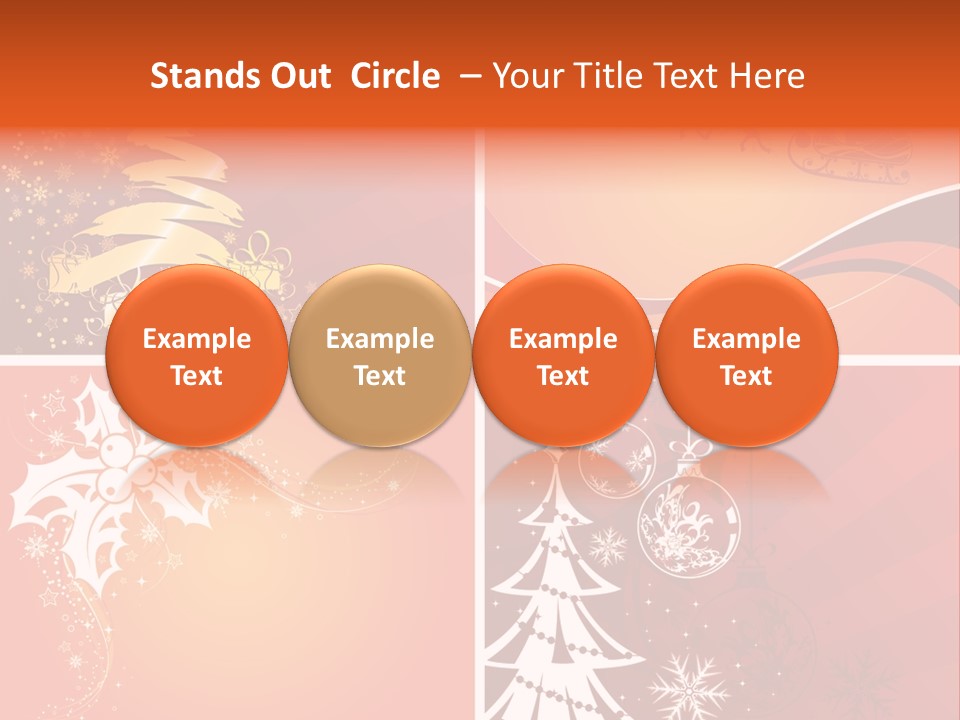 Stands Out Circle – Your Title Text Here

Example Text

Example Text

Example Text

Example Text